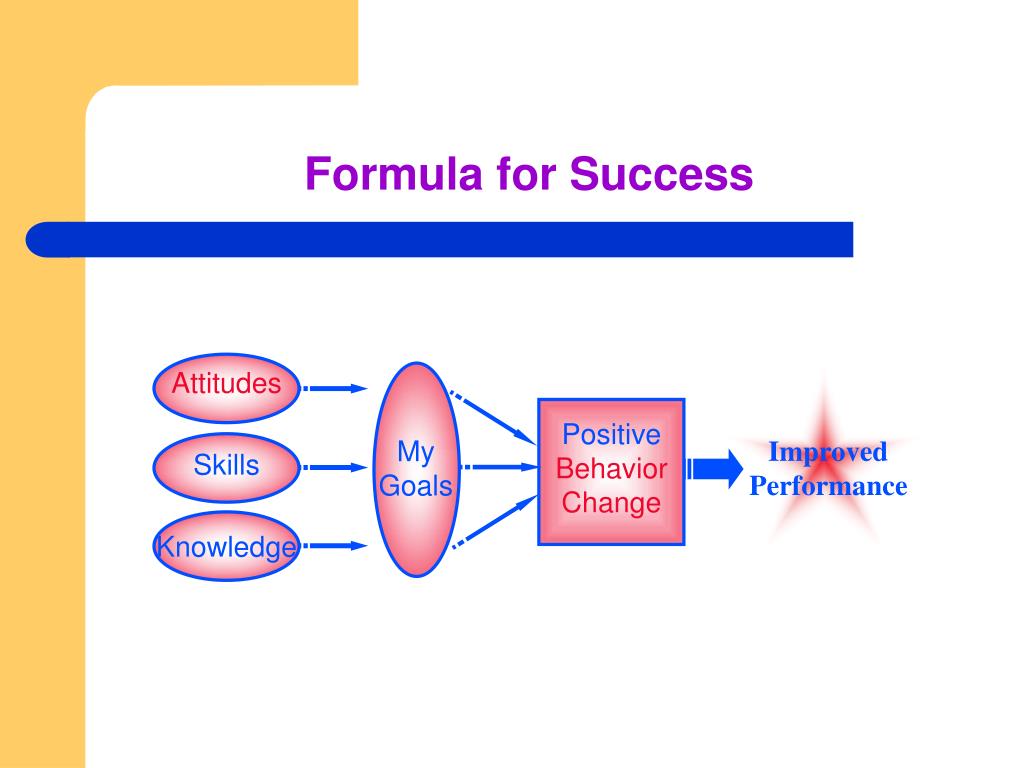 Formula for Success

Attitudes

Skills

Knowledge

My Goals

Positive Behavior Change

Improved Performance